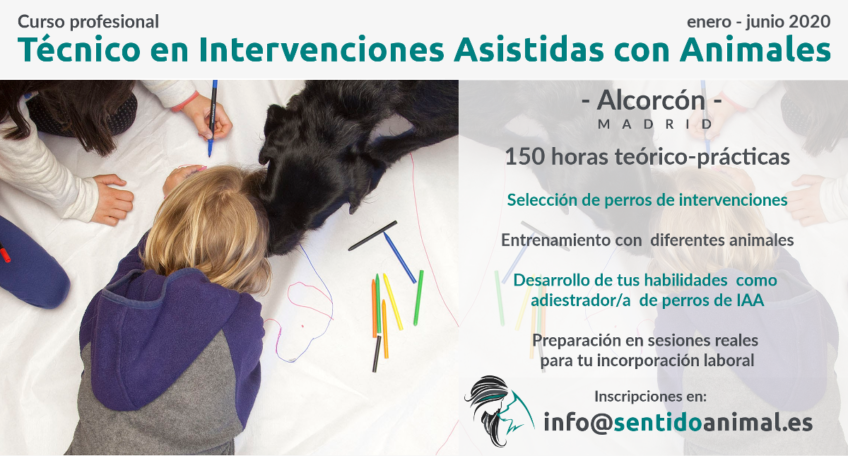 Curso profesional

enero - junio 2020

Técnico en Intervenciones Asistidas con Animales

- Alcorcón -
MADRID

150 horas teórico-prácticas

Selección de perros de intervenciones

Entrenamiento con diferentes animales

Desarrollo de tus habilidades como adiestrador/a de perros de IAA

Preparación en sesiones reales para tu incorporación laboral

Inscripciones en:

info@sentidoanimal.es